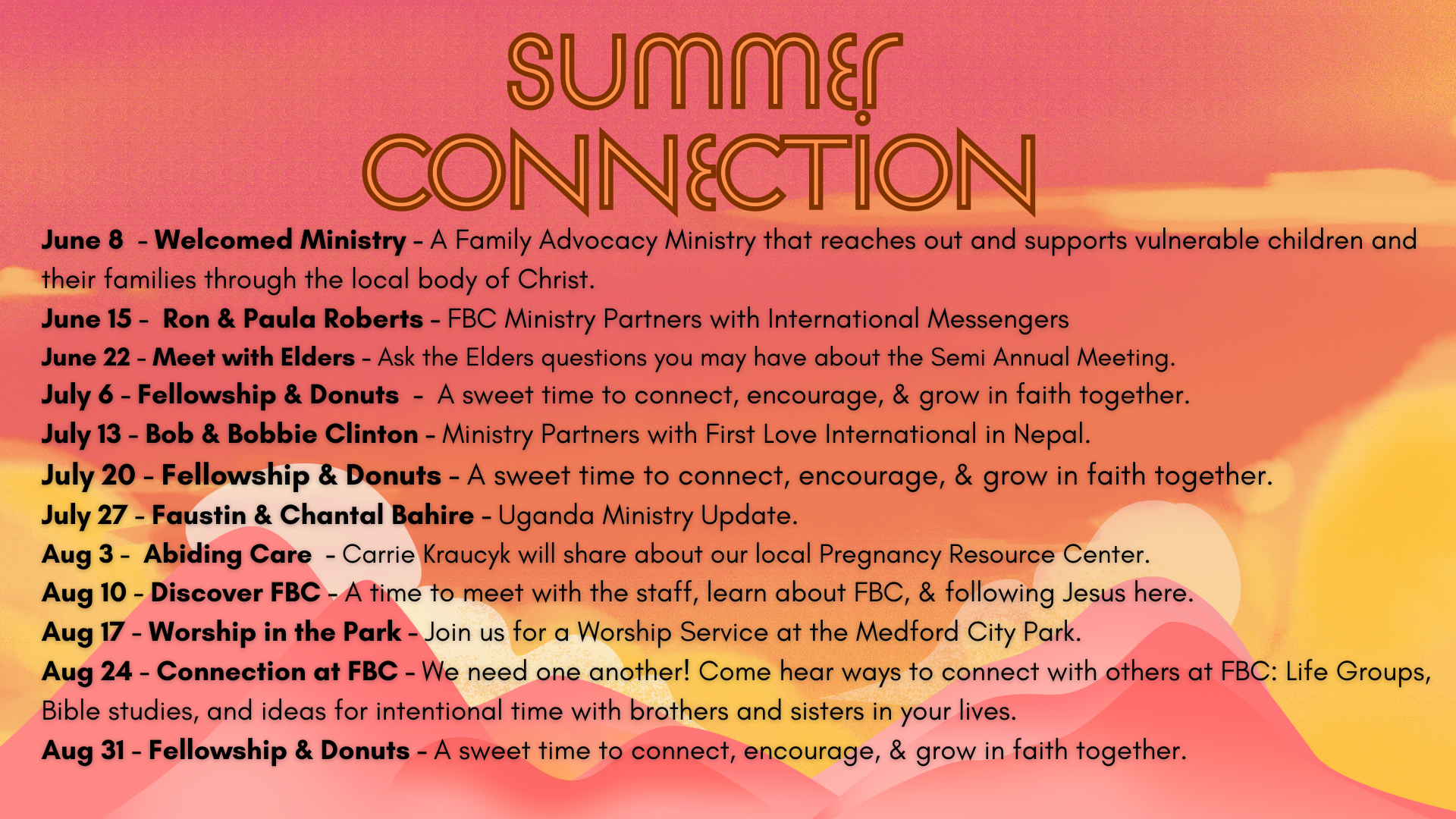 SUMMER CONNECTION

June 8 - Welcomed Ministry - A Family Advocacy Ministry that reaches out and supports vulnerable children and their families through the local body of Christ.
June 15 - Ron & Paula Roberts - FBC Ministry Partners with International Messengers
June 22 - Meet with Elders - Ask the Elders questions you may have about the Semi Annual Meeting.
July 6 - Fellowship & Donuts - A sweet time to connect, encourage, & grow in faith together.
July 13 - Bob & Bobbie Clinton - Ministry Partners with First Love International in Nepal.
July 20 - Fellowship & Donuts - A sweet time to connect, encourage, & grow in faith together.
July 27 - Faustin & Chantal Bahire - Uganda Ministry Update.
Aug 3 - Abiding Care - Carrie Kraucyk will share about our local Pregnancy Resource Center.
Aug 10 - Discover FBC - A time to meet with the staff, learn about FBC, & following Jesus here.
Aug 17 - Worship in the Park - Join us for a Worship Service at the Medford City Park.
Aug 24 - Connection at FBC - We need one another! Come hear ways to connect with others at FBC: Life Groups, Bible studies, and ideas for intentional time with brothers and sisters in your lives.
Aug 31 - Fellowship & Donuts - A sweet time to connect, encourage, & grow in faith together.